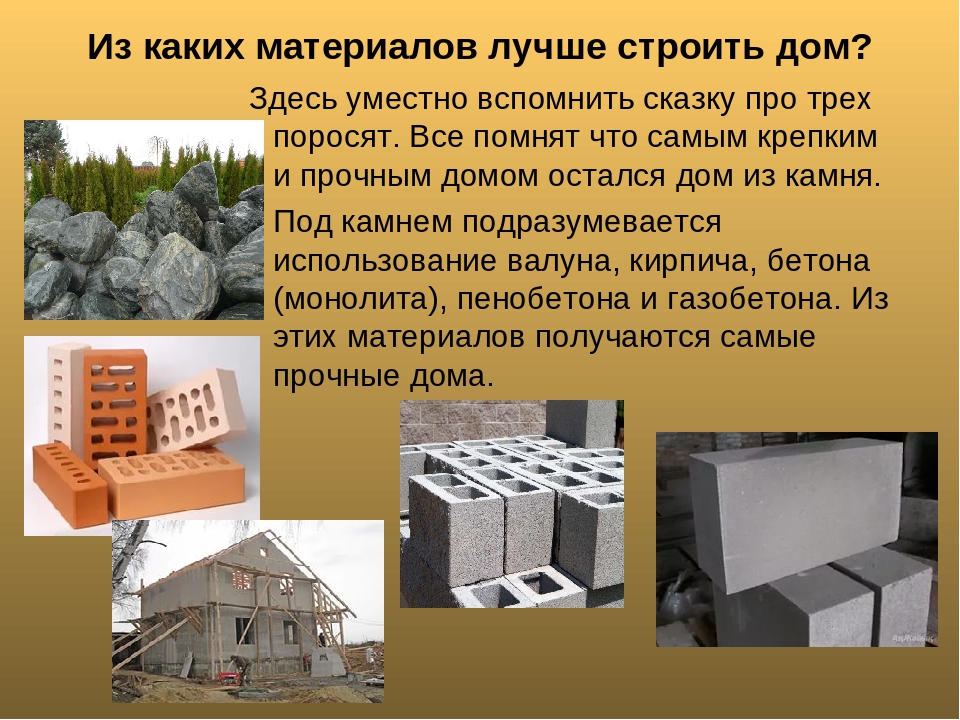 Из каких материалов лучше строить дом?

Здесь уместно вспомнить сказку про трех поросят. Все помнят что самым крепким и прочным домом остался дом из камня.

Под камнем подразумевается использование валуна, кирпича, бетона (монолита), пенобетона и газобетона. Из этих материалов получаются самые прочные дома.